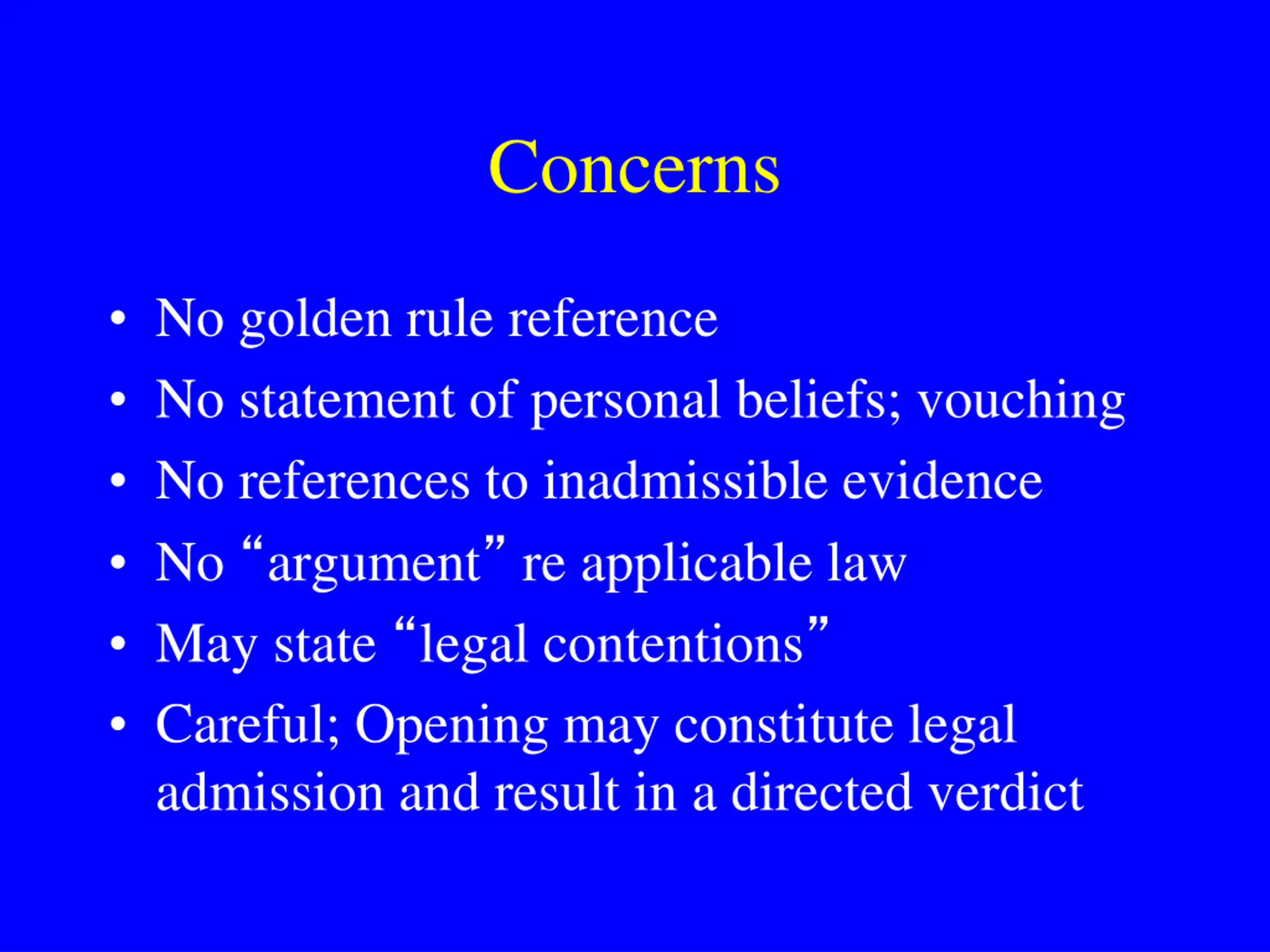 Concerns

• No golden rule reference
• No statement of personal beliefs; vouching
• No references to inadmissible evidence
• No “argument” re applicable law
• May state “legal contentions”
• Careful; Opening may constitute legal admission and result in a directed verdict